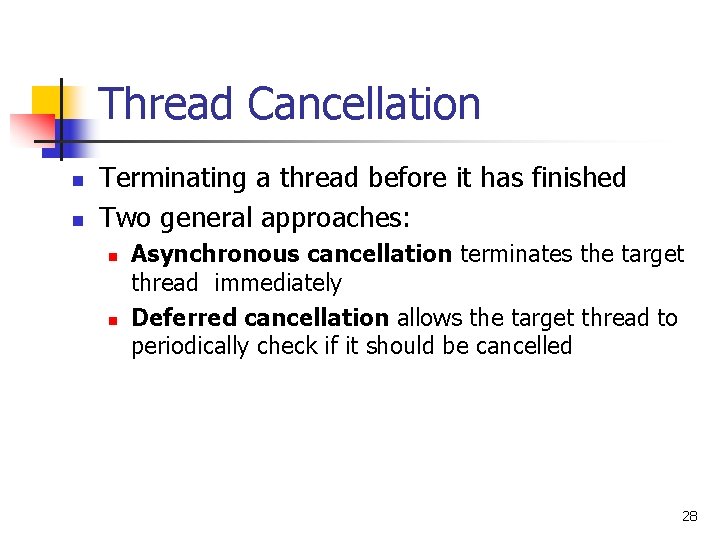 Thread Cancellation

Terminating a thread before it has finished

Two general approaches:

Asynchronous cancellation terminates the target thread immediately

Deferred cancellation allows the target thread to periodically check if it should be cancelled

28